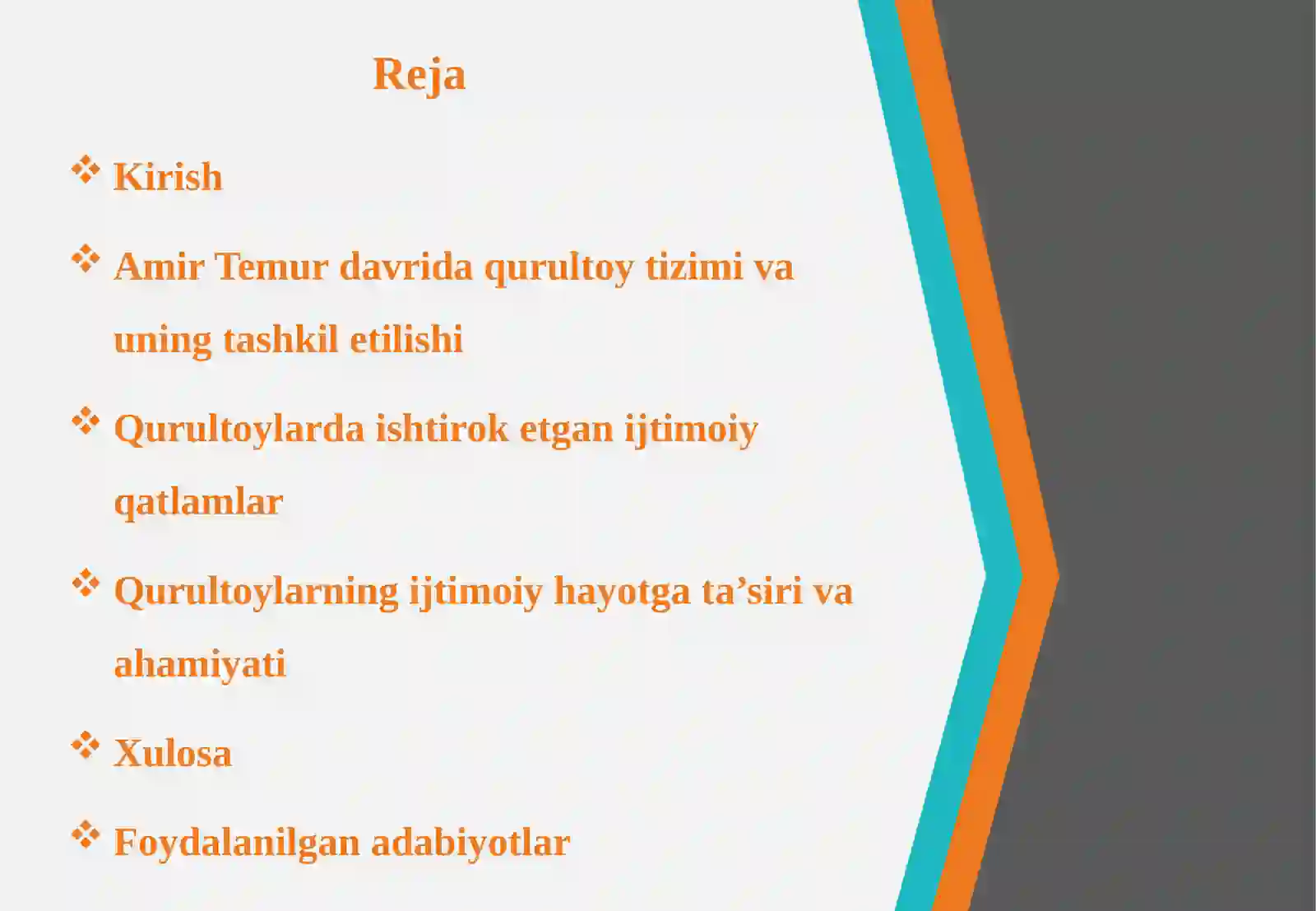 Reja

❖ Kirish

❖ Amir Temur davrida qurultoy tizimi va uning tashkil etilishi

❖ Qurultoylarda ishtirok etgan ijtimoiy qatlamlar

❖ Qurultoylarning ijtimoiy hayotga ta’siri va ahamiyati

❖ Xulosa

❖ Foydalanilgan adabiyotlar